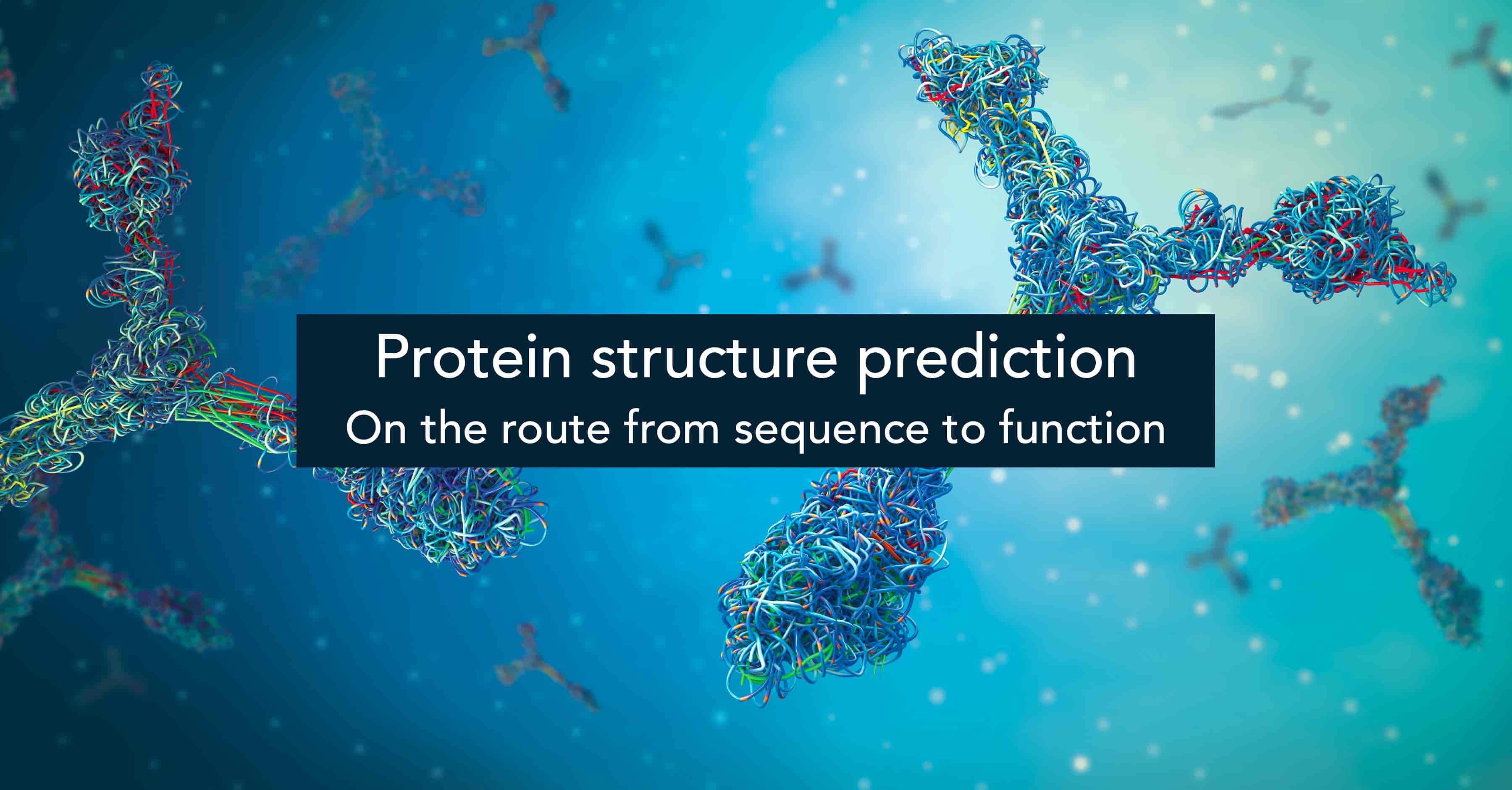 Protein structure prediction
On the route from sequence to function